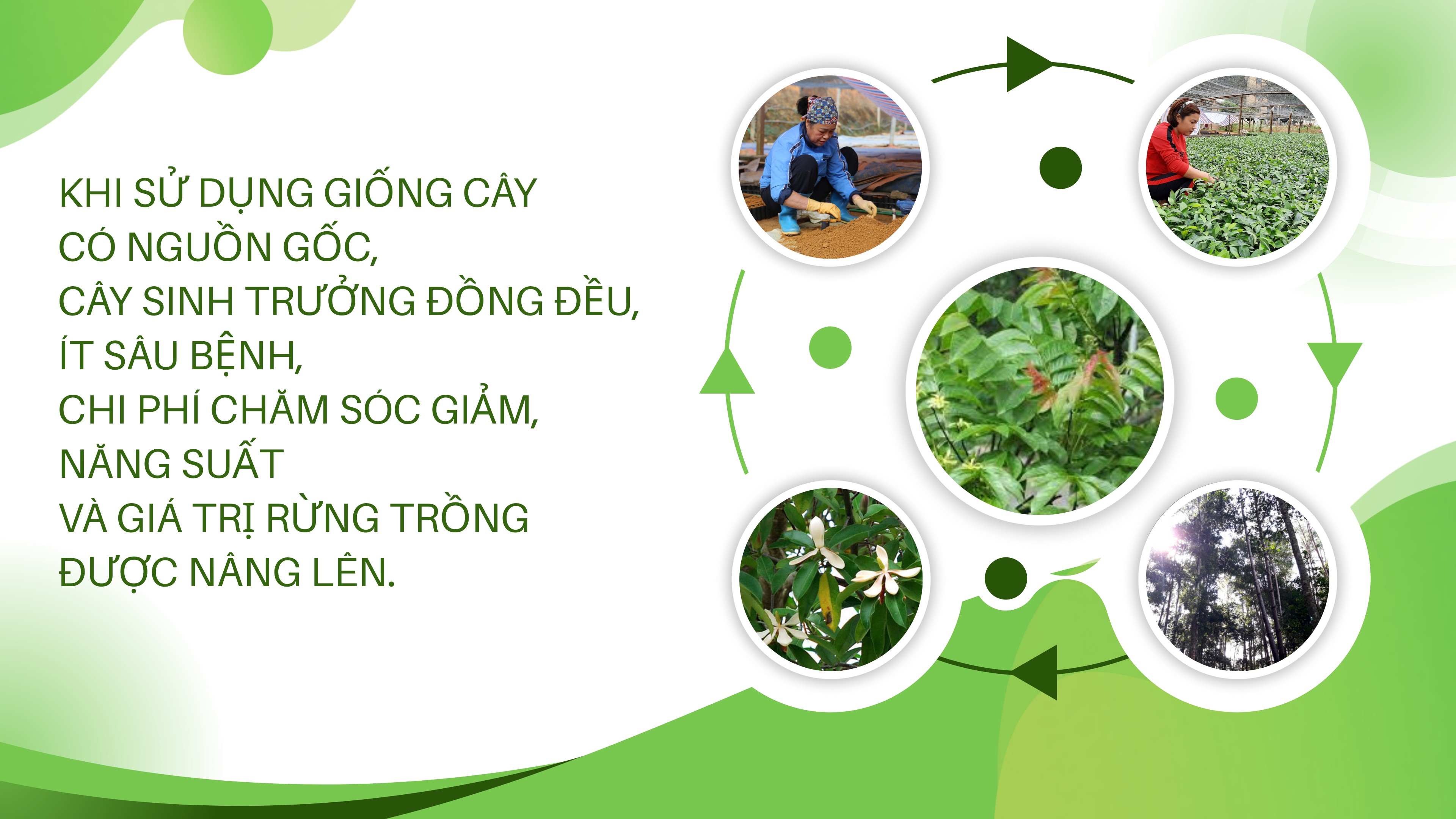 KHI SỬ DỤNG GIỐNG CÂY
CÓ NGUỒN GỐC,
CÂY SINH TRƯỞNG ĐỒNG ĐỀU,
ÍT SÂU BỆNH,
CHI PHÍ CHĂM SÓC GIẢM,
NĂNG SUẤT
VÀ GIÁ TRỊ RỪNG TRỒNG
ĐƯỢC NÂNG LÊN.